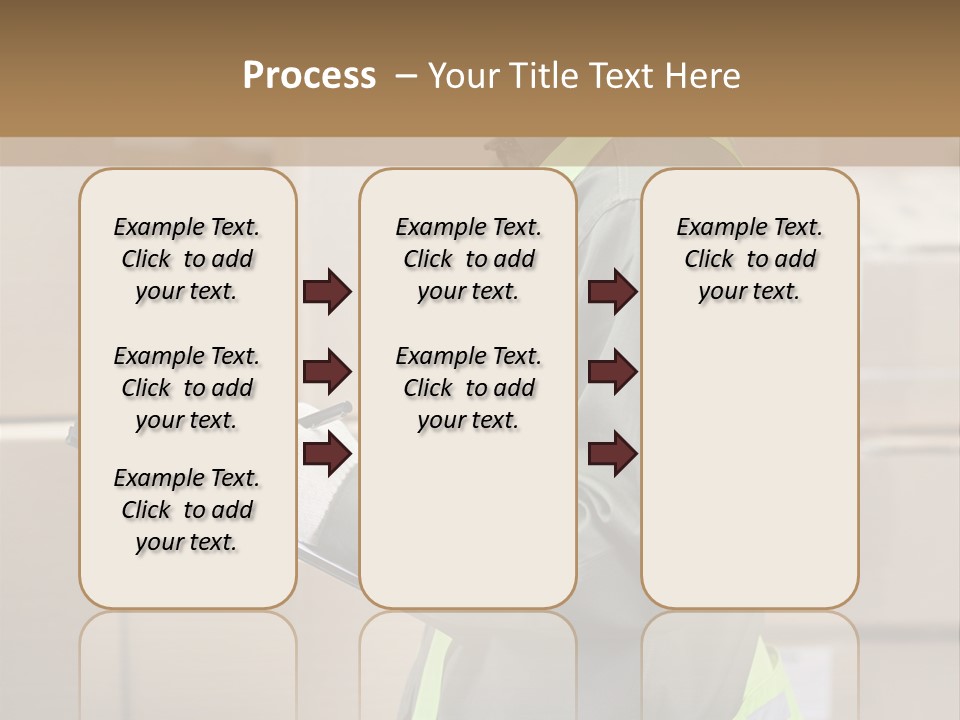 Process – Your Title Text Here

Example Text. Click to add your text.

Example Text. Click to add your text.

Example Text. Click to add your text.

Example Text. Click to add your text.

Example Text. Click to add your text.

Example Text. Click to add your text.